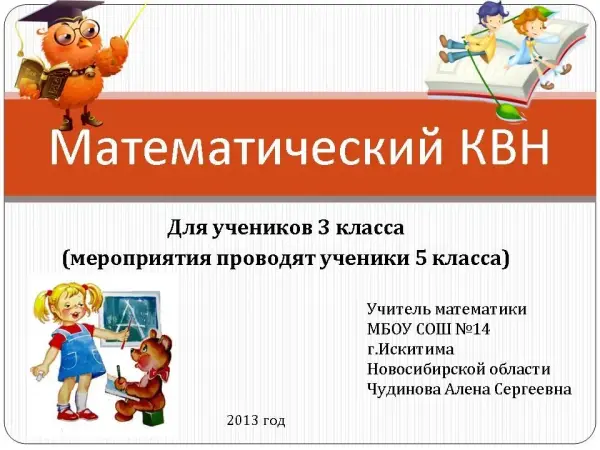 Математический КВН

Для учеников 3 класса
(мероприятия проводят ученики 5 класса)

Учитель математики
МБОУ СОШ №14
г.Искитима
Новосибирской области
Чудинова Алена Сергеевна

2013 год